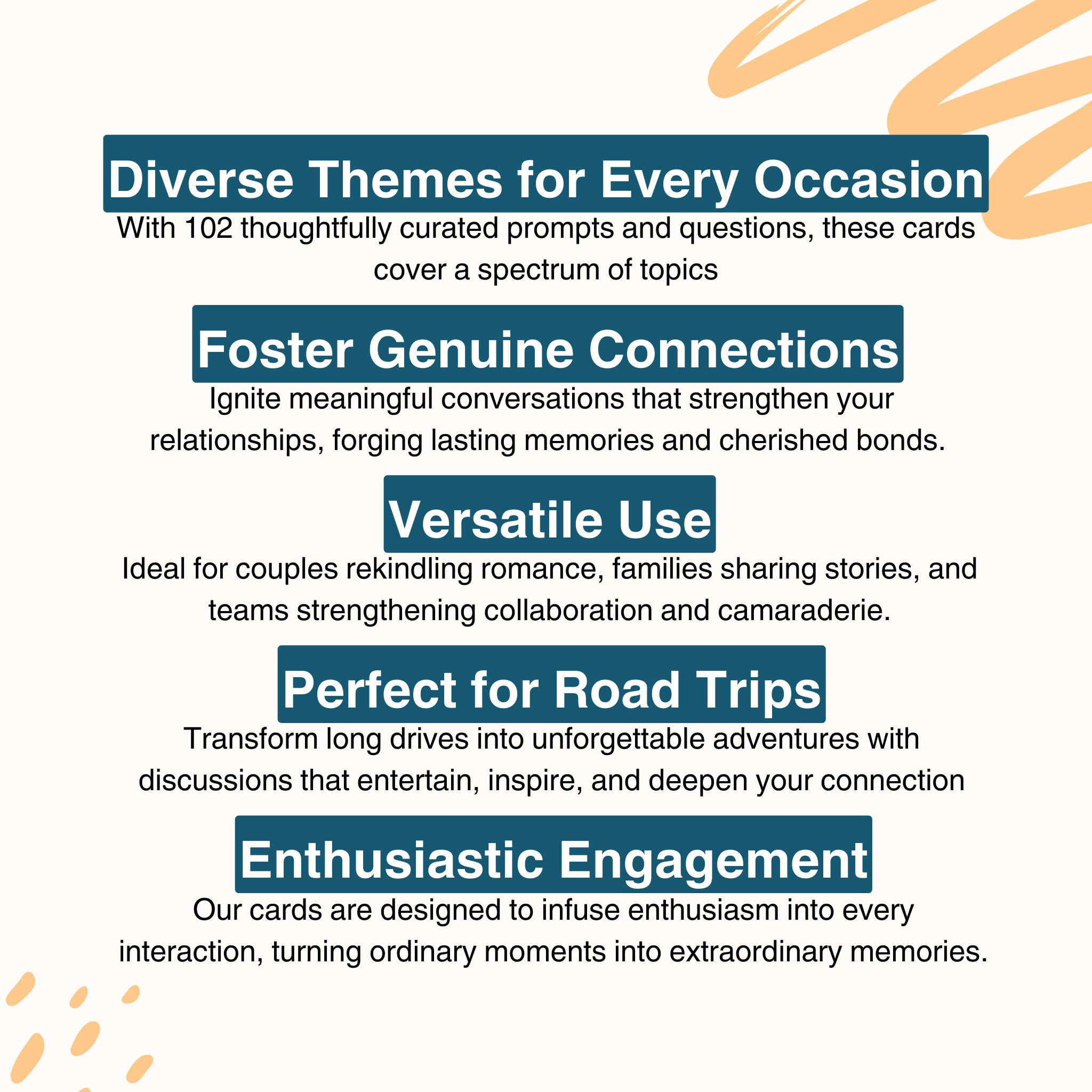 Diverse Themes for Every Occasion

With 102 thoughtfully curated prompts and questions, these cards cover a spectrum of topics

Foster Genuine Connections

Ignite meaningful conversations that strengthen your relationships, forging lasting memories and cherished bonds.

Versatile Use

Ideal for couples rekindling romance, families sharing stories, and teams strengthening collaboration and camaraderie.

Perfect for Road Trips

Transform long drives into unforgettable adventures with discussions that entertain, inspire, and deepen your connection

Enthusiastic Engagement

Our cards are designed to infuse enthusiasm into every interaction, turning ordinary moments into extraordinary memories.